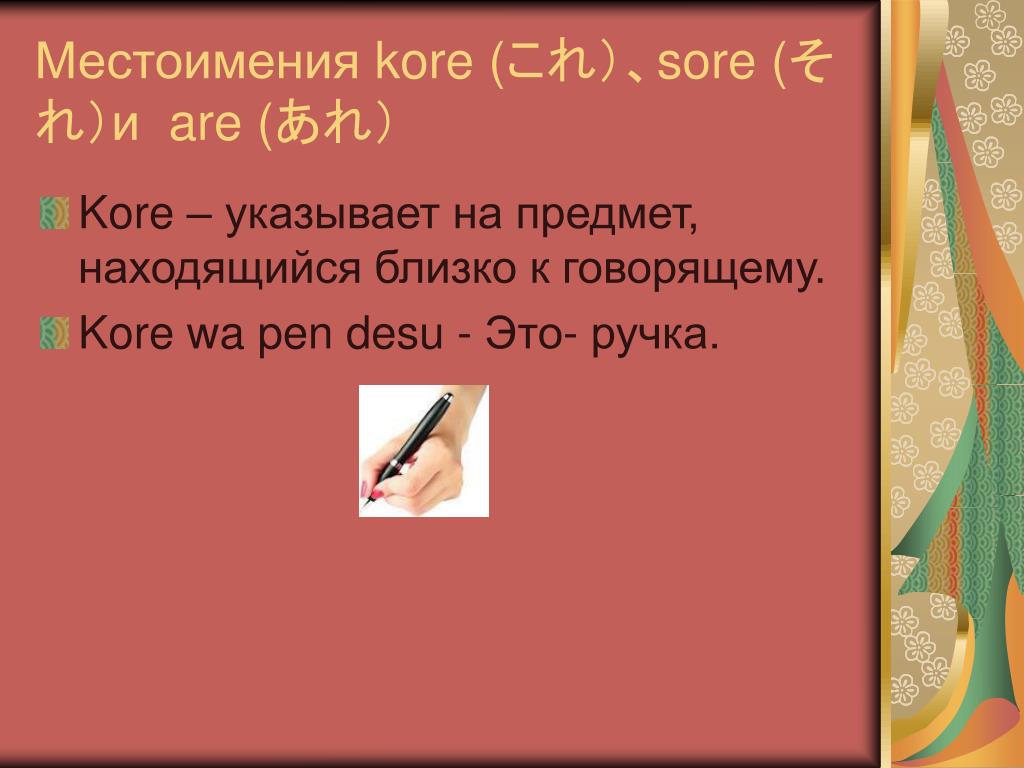 Местоимения kore (これ)、sore (それ)и are (あれ)

Kore – указывает на предмет, находящийся близко к говорящему.

Kore wa pen desu - Это- ручка.